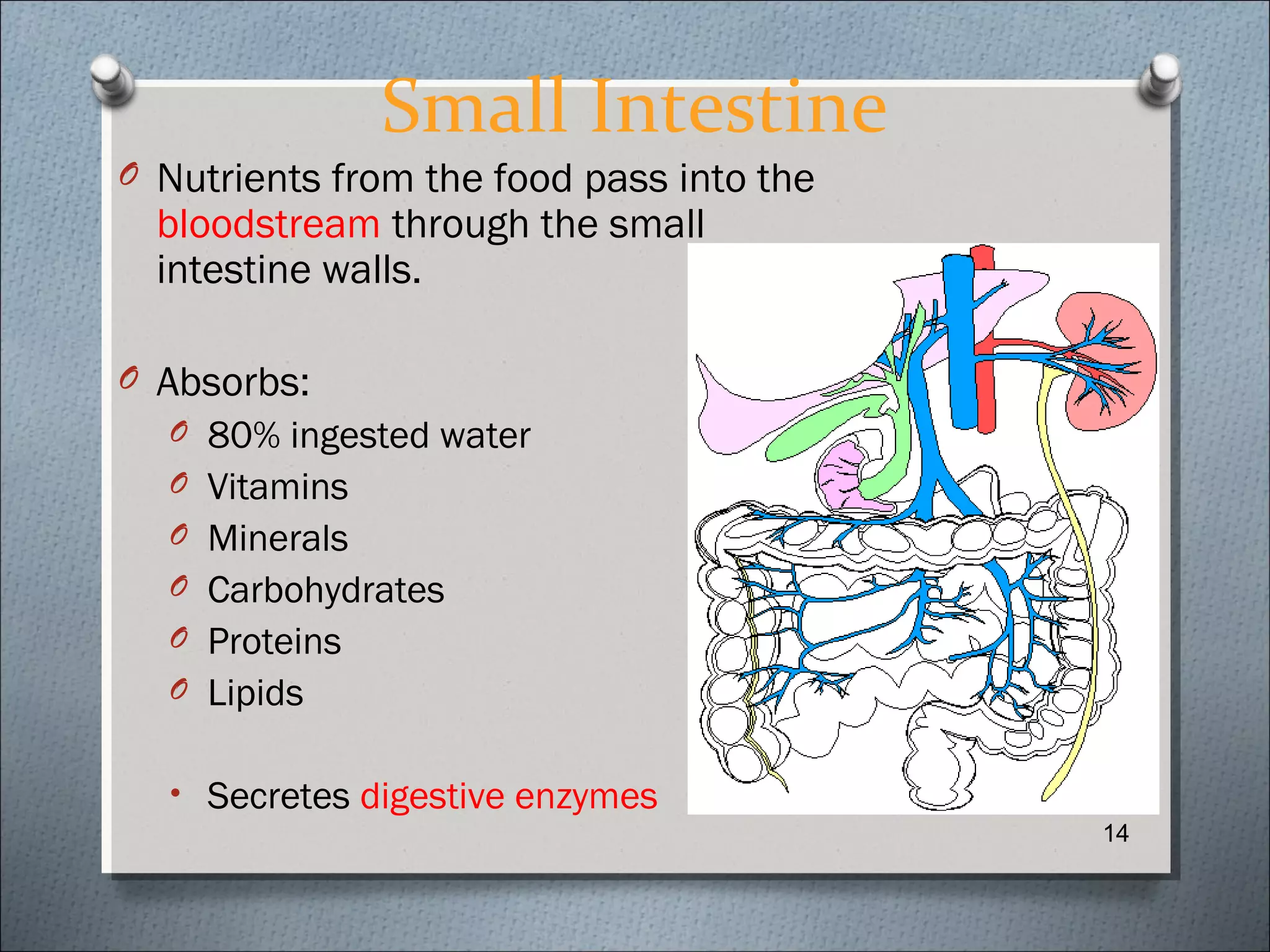 Small Intestine

Nutrients from the food pass into the bloodstream through the small intestine walls.

Absorbs:

80% ingested water

Vitamins

Minerals

Carbohydrates

Proteins

Lipids

• Secretes digestive enzymes

14